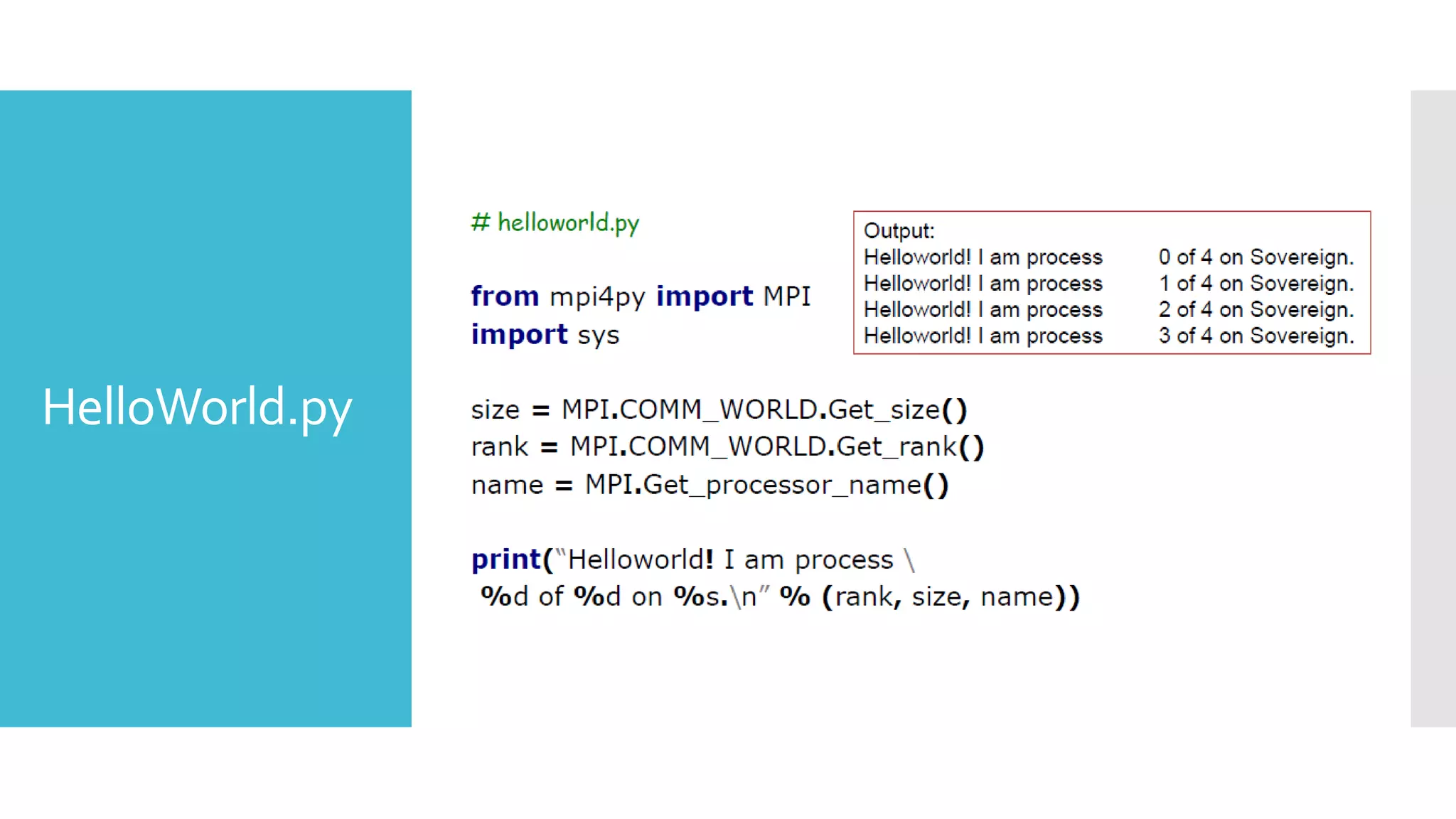 HelloWorld.py

# helloworld.py

from mpi4py import MPI
import sys

size = MPI.COMM_WORLD.Get_size()
rank = MPI.COMM_WORLD.Get_rank()
name = MPI.Get_processor_name()

print("Helloworld! I am process \
 %d of %d on %s.\n" % (rank, size, name))

Output:
Helloworld! I am process 0 of 4 on Sovereign.
Helloworld! I am process 1 of 4 on Sovereign.
Helloworld! I am process 2 of 4 on Sovereign.
Helloworld! I am process 3 of 4 on Sovereign.